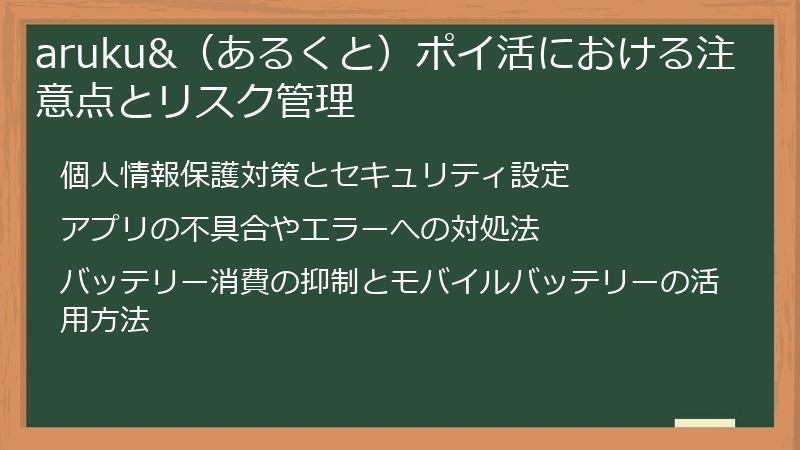 aruku&（あるくと）ポイ活における注意点とリスク管理

個人情報保護対策とセキュリティ設定

アプリの不具合やエラーへの対処法

バッテリー消費の抑制とモバイルバッテリーの活用方法